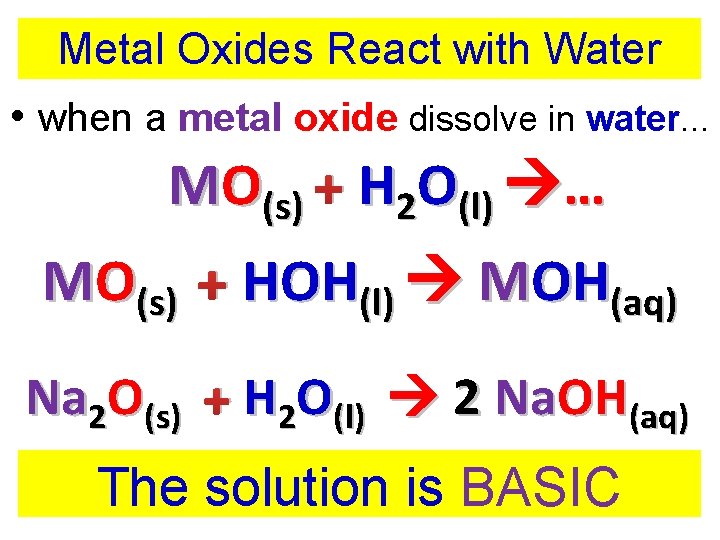 Metal Oxides React with Water

• when a metal oxide dissolve in water...

$MO_{(s)} + H_2O_{(l)} \rightarrow ...$

$MO_{(s)} + HOH_{(l)} \rightarrow MOH_{(aq)}$

$Na_2O_{(s)} + H_2O_{(l)} \rightarrow 2\ NaOH_{(aq)}$

The solution is BASIC